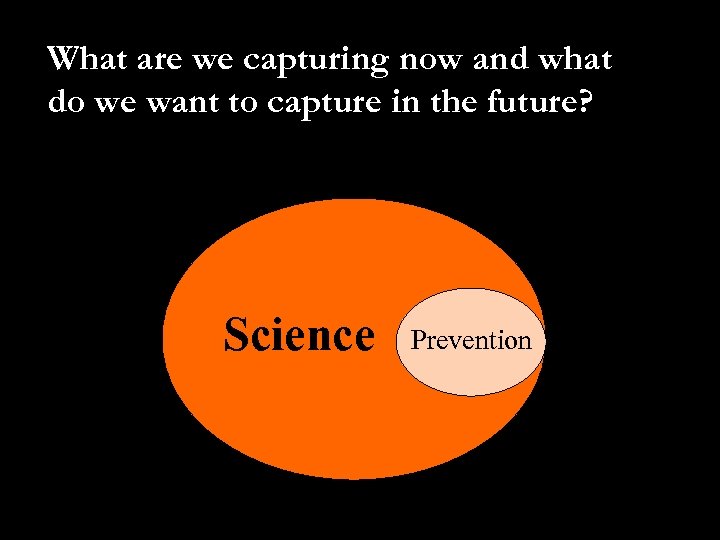 What are we capturing now and what do we want to capture in the future?

Science

Prevention